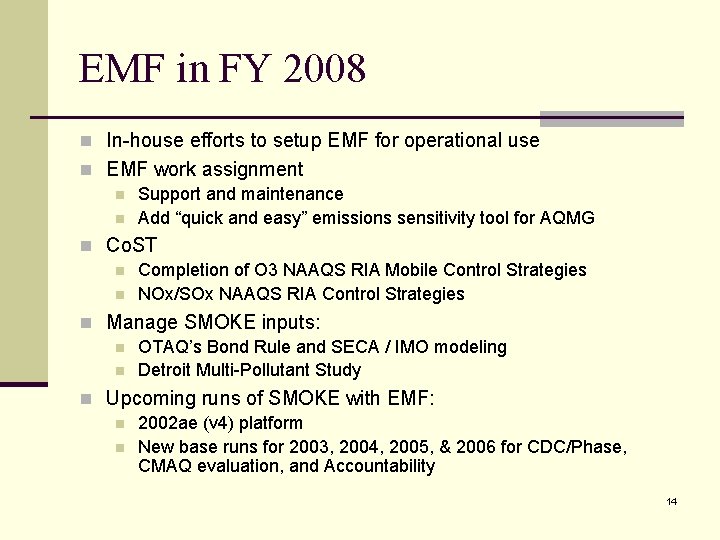 EMF in FY 2008

In-house efforts to setup EMF for operational use

EMF work assignment

Support and maintenance

Add “quick and easy” emissions sensitivity tool for AQMG

CoST

Completion of O3 NAAQS RIA Mobile Control Strategies

NOx/SOx NAAQS RIA Control Strategies

Manage SMOKE inputs:

OTAQ’s Bond Rule and SECA / IMO modeling

Detroit Multi-Pollutant Study

Upcoming runs of SMOKE with EMF:

2002ae (v4) platform

New base runs for 2003, 2004, 2005, & 2006 for CDC/Phase, CMAQ evaluation, and Accountability

14